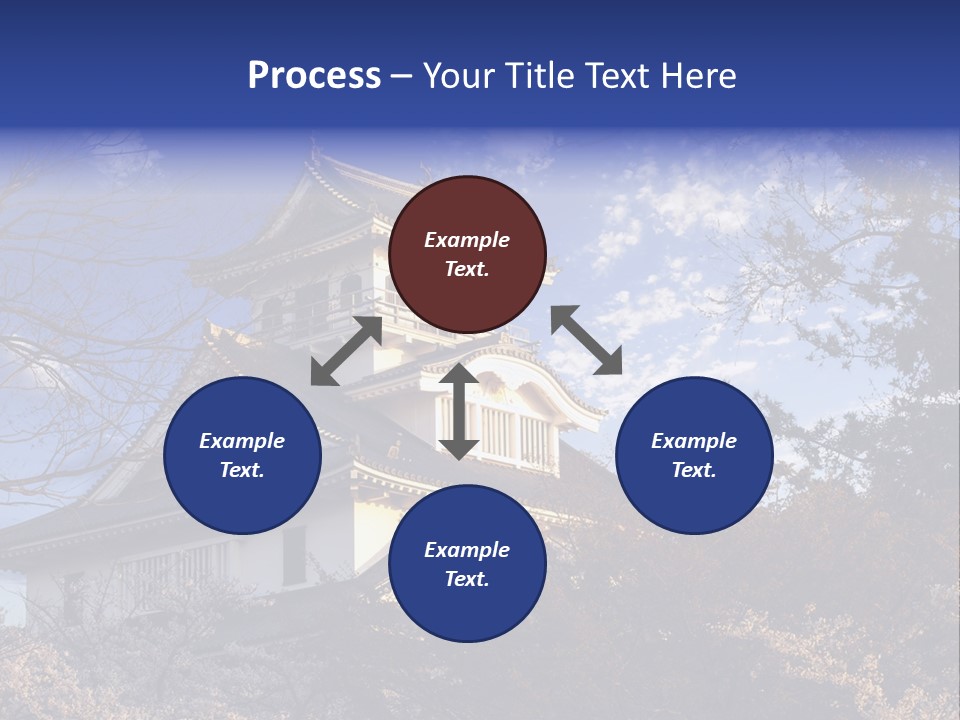 Process – Your Title Text Here

Example Text.

Example Text.

Example Text.

Example Text.